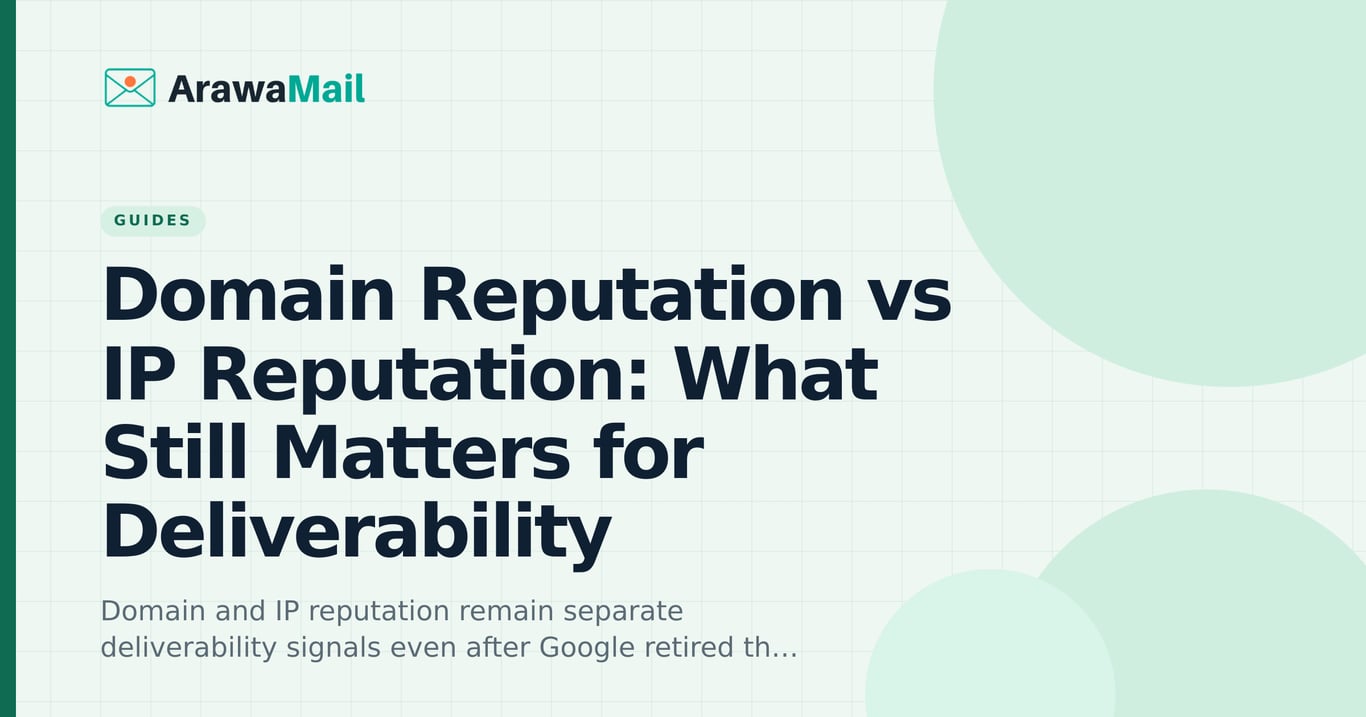 ArawaMail

GUIDES

Domain Reputation vs IP Reputation: What Still Matters for Deliverability

Domain and IP reputation remain separate deliverability signals even after Google retired th...